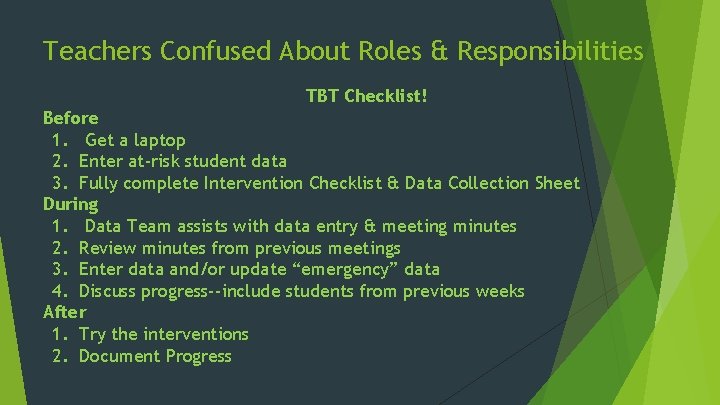 Teachers Confused About Roles & Responsibilities

TBT Checklist!

Before
1. Get a laptop
2. Enter at-risk student data
3. Fully complete Intervention Checklist & Data Collection Sheet

During
1. Data Team assists with data entry & meeting minutes
2. Review minutes from previous meetings
3. Enter data and/or update “emergency” data
4. Discuss progress--include students from previous weeks

After
1. Try the interventions
2. Document Progress